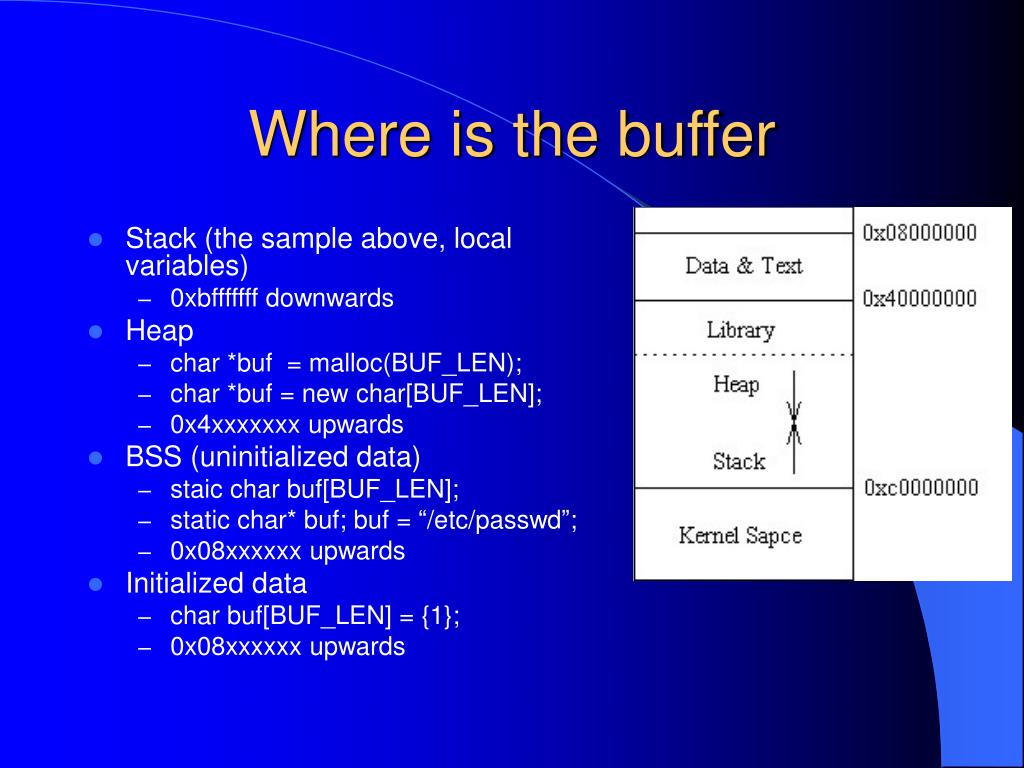 Where is the buffer

- Stack (the sample above, local variables)
  – 0xbfffffff downwards
- Heap
  – char *buf = malloc(BUF_LEN);
  – char *buf = new char[BUF_LEN];
  – 0x4xxxxxxx upwards
- BSS (uninitialized data)
  – staic char buf[BUF_LEN];
  – static char* buf; buf = “/etc/passwd”;
  – 0x08xxxxxx upwards
- Initialized data
  – char buf[BUF_LEN] = {1};
  – 0x08xxxxxx upwards

0x08000000
Data & Text
0x40000000
Library
Heap
Stack
0xc0000000
Kernel Sapce